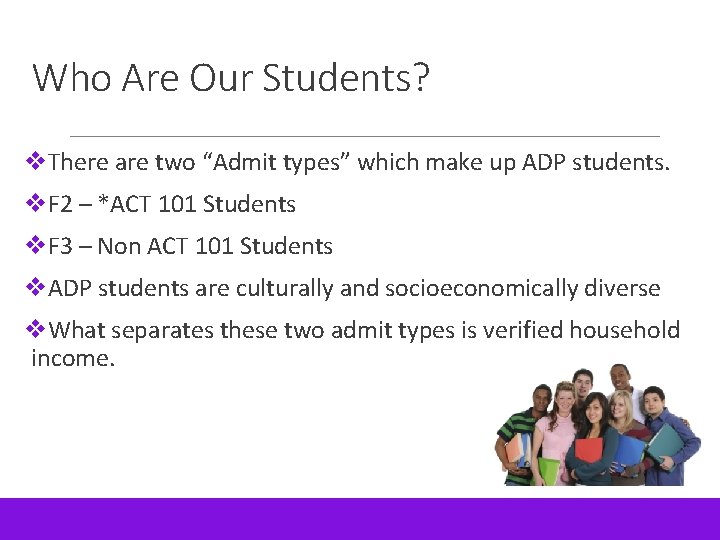 Who Are Our Students?

❖There are two “Admit types” which make up ADP students.

❖F2 – *ACT 101 Students

❖F3 – Non ACT 101 Students

❖ADP students are culturally and socioeconomically diverse

❖What separates these two admit types is verified household income.